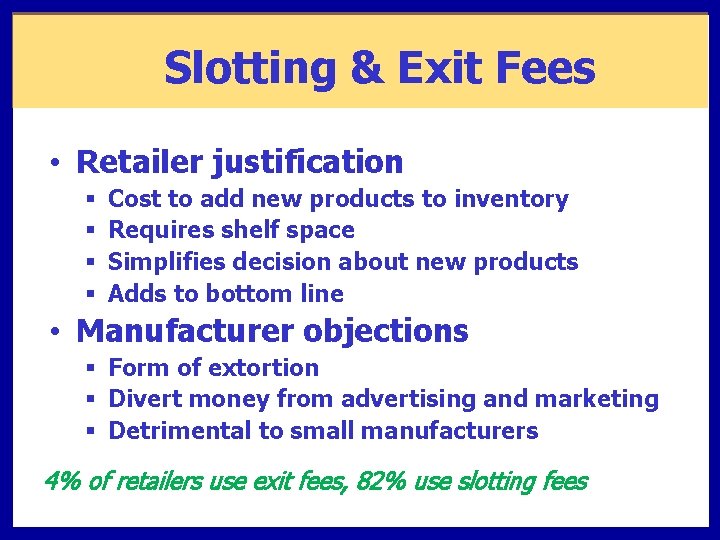 Slotting & Exit Fees

• Retailer justification
  ▪ Cost to add new products to inventory
  ▪ Requires shelf space
  ▪ Simplifies decision about new products
  ▪ Adds to bottom line
• Manufacturer objections
  ▪ Form of extortion
  ▪ Divert money from advertising and marketing
  ▪ Detrimental to small manufacturers

4% of retailers use exit fees, 82% use slotting fees